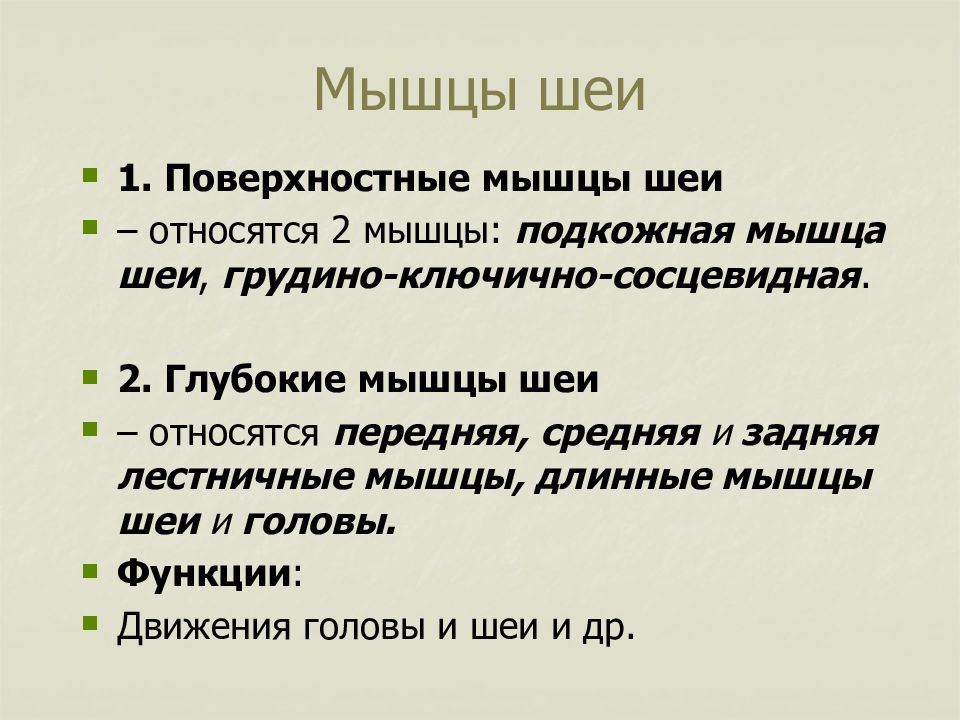 Мышцы шеи

1. Поверхностные мышцы шеи

– относятся 2 мышцы: подкожная мышца шеи, грудино-ключично-сосцевидная.

2. Глубокие мышцы шеи

– относятся передняя, средняя и задняя лестничные мышцы, длинные мышцы шеи и головы.

Функции:

Движения головы и шеи и др.